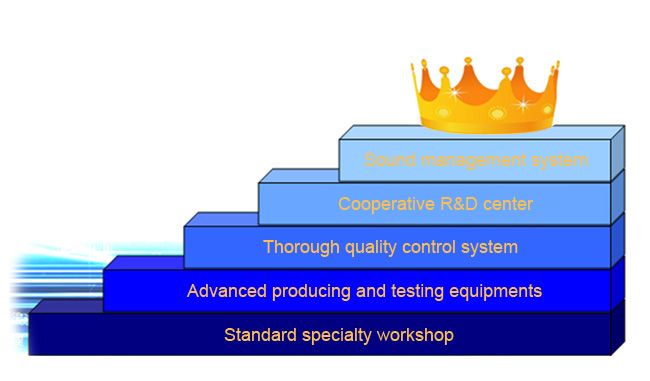 Sound management system

Cooperative R&D center

Thorough quality control system

Advanced producing and testing equipments

Standard specialty workshop